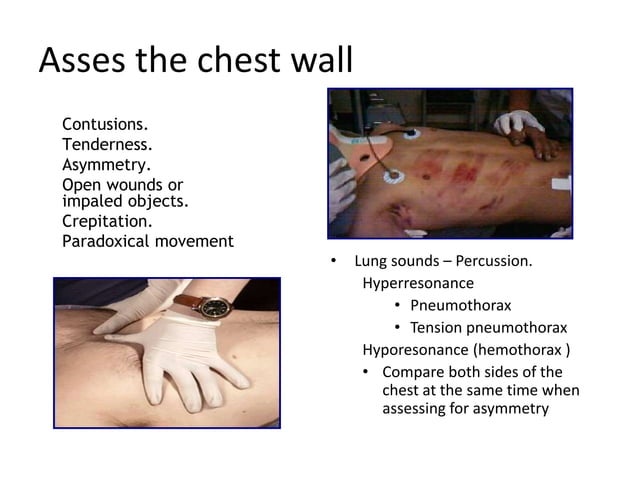 Asses the chest wall

Contusions.
Tenderness.
Asymmetry.
Open wounds or impaled objects.
Crepitation.
Paradoxical movement

• Lung sounds – Percussion.
Hyperresonance
• Pneumothorax
• Tension pneumothorax
Hyporesonance (hemothorax )
• Compare both sides of the chest at the same time when assessing for asymmetry